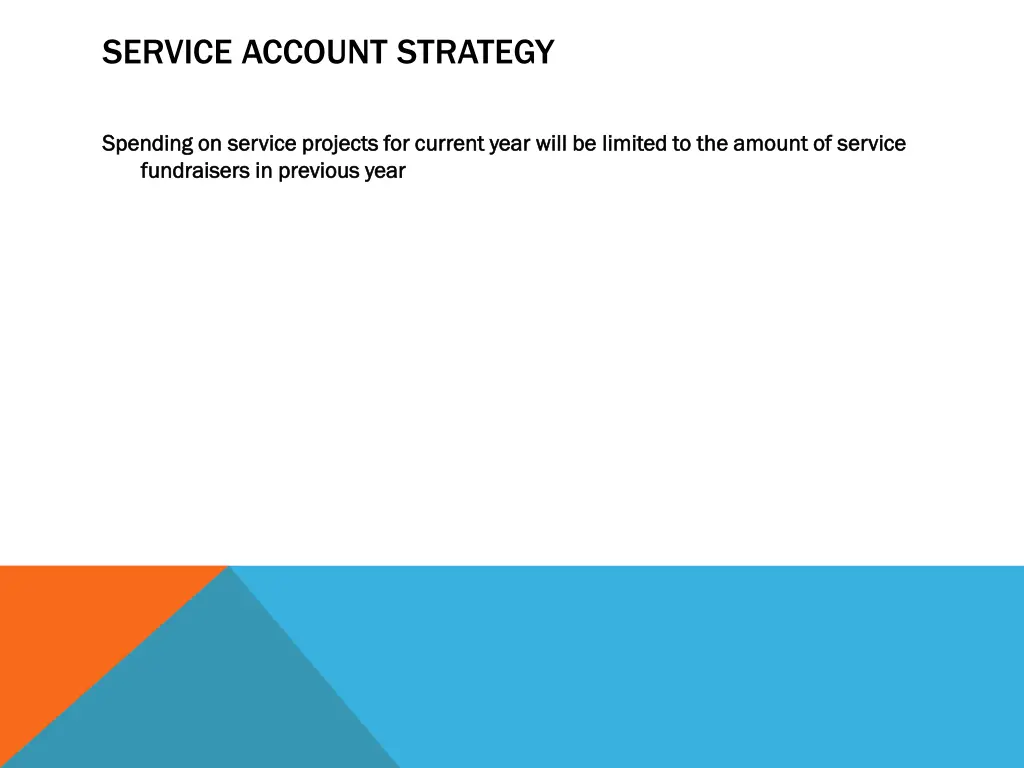 SERVICE ACCOUNT STRATEGY

Spending on service projects for current year will be limited to the amount of service fundraisers in previous year